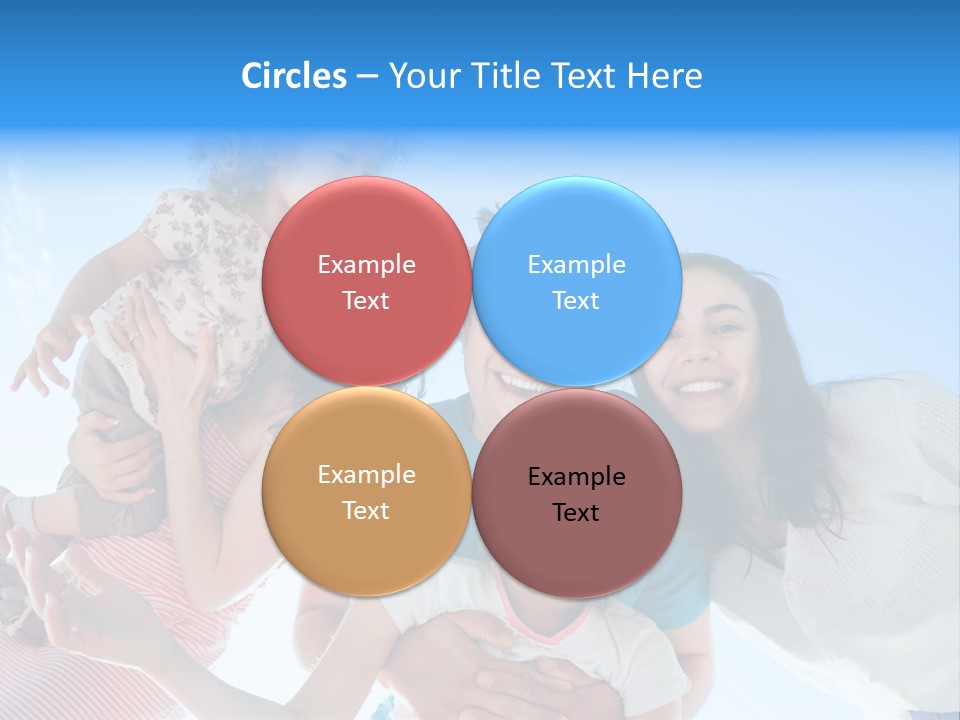 Circles – Your Title Text Here

Example Text

Example Text

Example Text

Example Text